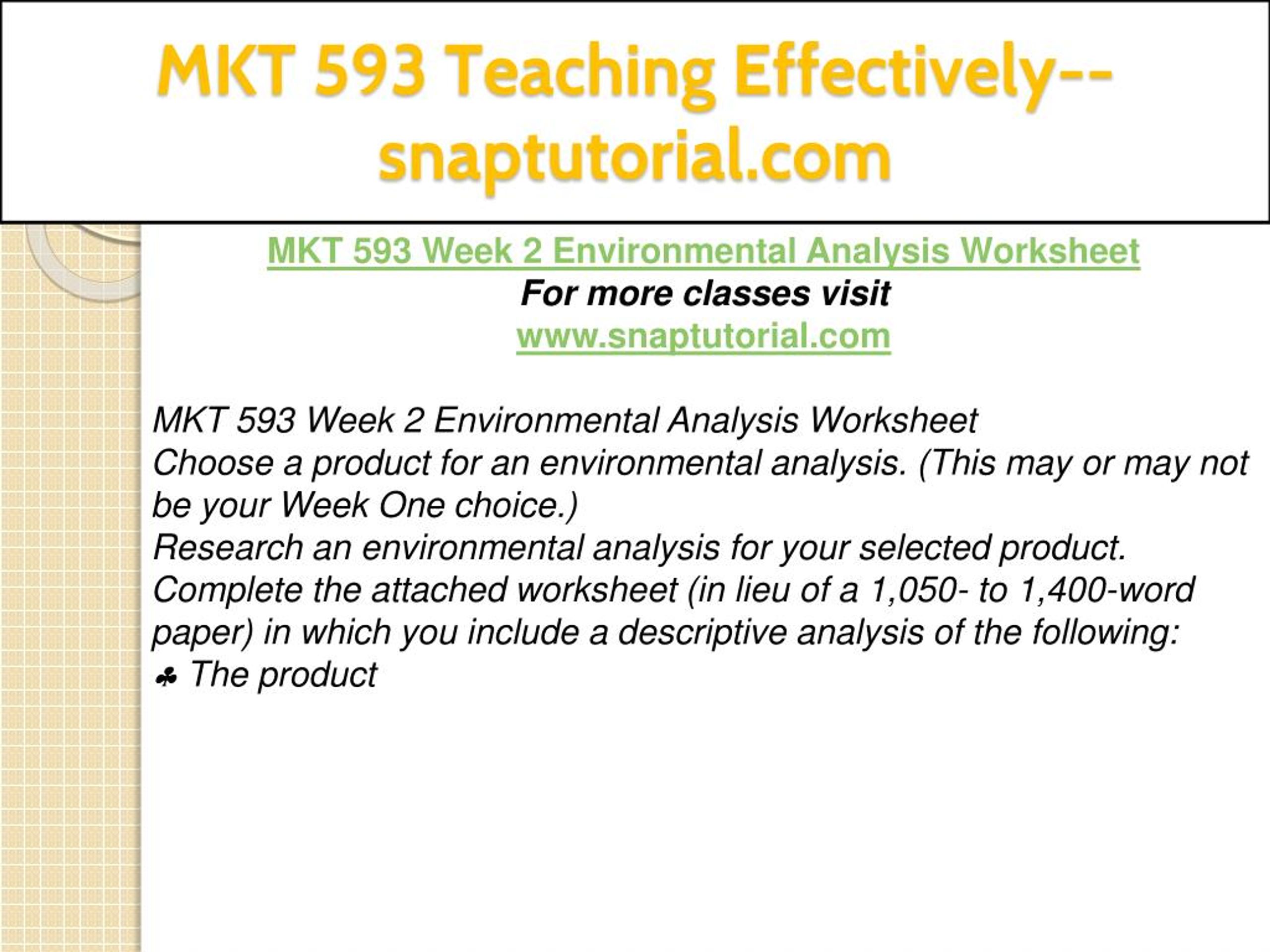 MKT 593 Teaching Effectively--snaptutorial.com

MKT 593 Week 2 Environmental Analysis Worksheet
For more classes visit
www.snaptutorial.com

MKT 593 Week 2 Environmental Analysis Worksheet
Choose a product for an environmental analysis. (This may or may not be your Week One choice.)
Research an environmental analysis for your selected product.
Complete the attached worksheet (in lieu of a 1,050- to 1,400-word paper) in which you include a descriptive analysis of the following:
♣ The product